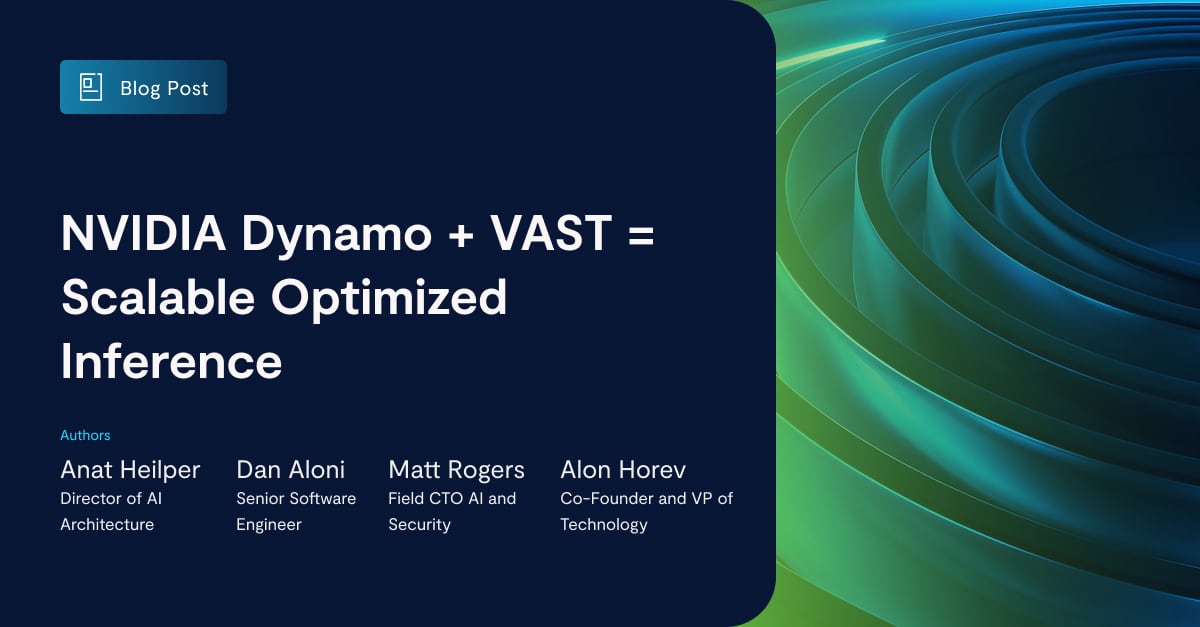 Blog Post

NVIDIA Dynamo + VAST = Scalable Optimized Inference

Authors

Anat Heilper
Director of AI Architecture

Dan Aloni
Senior Software Engineer

Matt Rogers
Field CTO AI and Security

Alon Horev
Co-Founder and VP of Technology